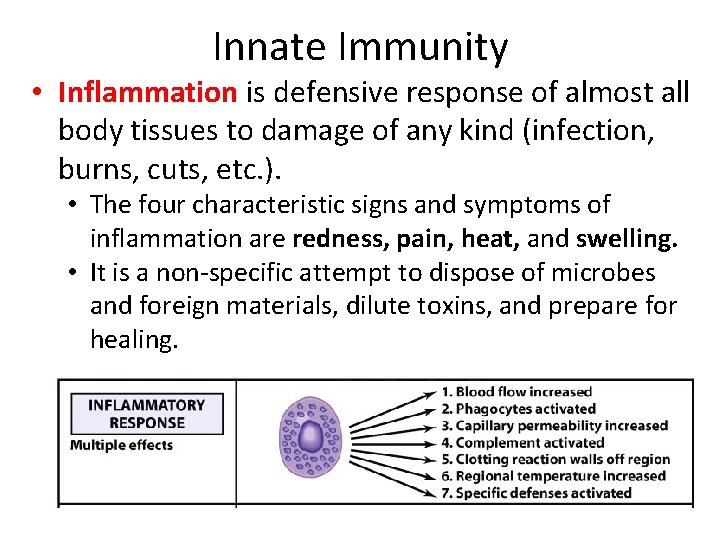 Innate Immunity

• Inflammation is defensive response of almost all body tissues to damage of any kind (infection, burns, cuts, etc.).

• The four characteristic signs and symptoms of inflammation are redness, pain, heat, and swelling.

• It is a non-specific attempt to dispose of microbes and foreign materials, dilute toxins, and prepare for healing.

INFLAMMATORY RESPONSE

Multiple effects

1. Blood flow increased
2. Phagocytes activated
3. Capillary permeability increased
4. Complement activated
5. Clotting reaction walls off region
6. Regional temperature increased
7. Specific defenses activated